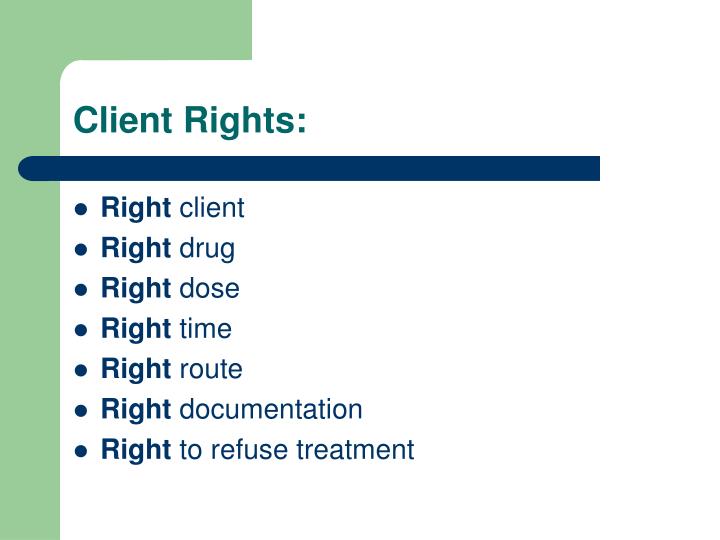 Client Rights:

- Right client
- Right drug
- Right dose
- Right time
- Right route
- Right documentation
- Right to refuse treatment